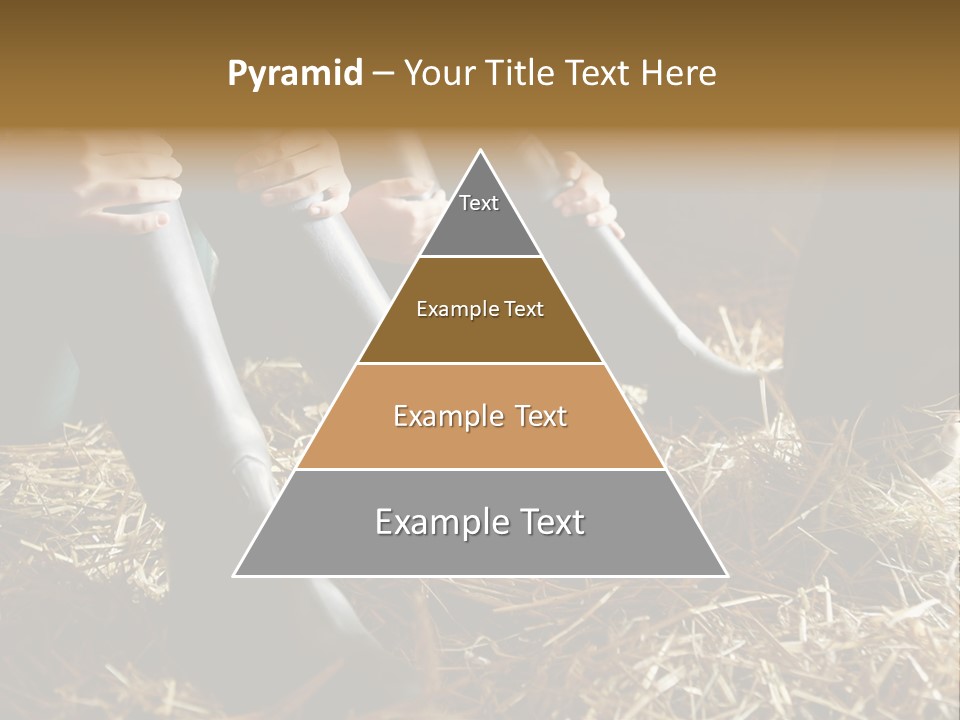 Pyramid – Your Title Text Here

Text

Example Text

Example Text

Example Text